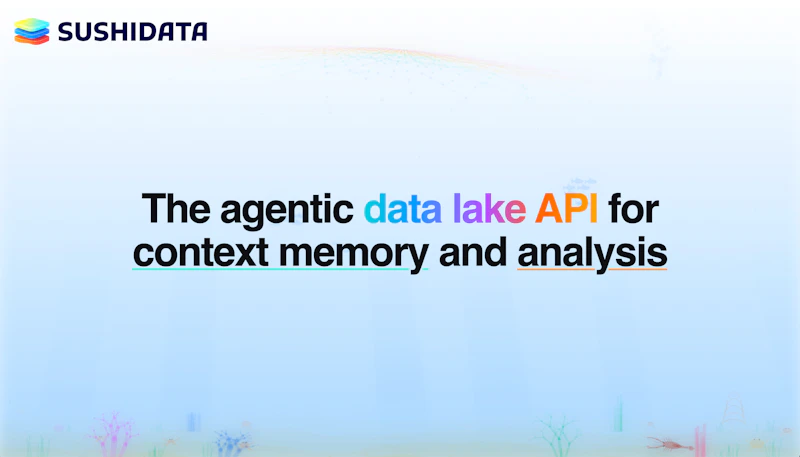 SUSHIDATA

The agentic data lake API for context memory and analysis